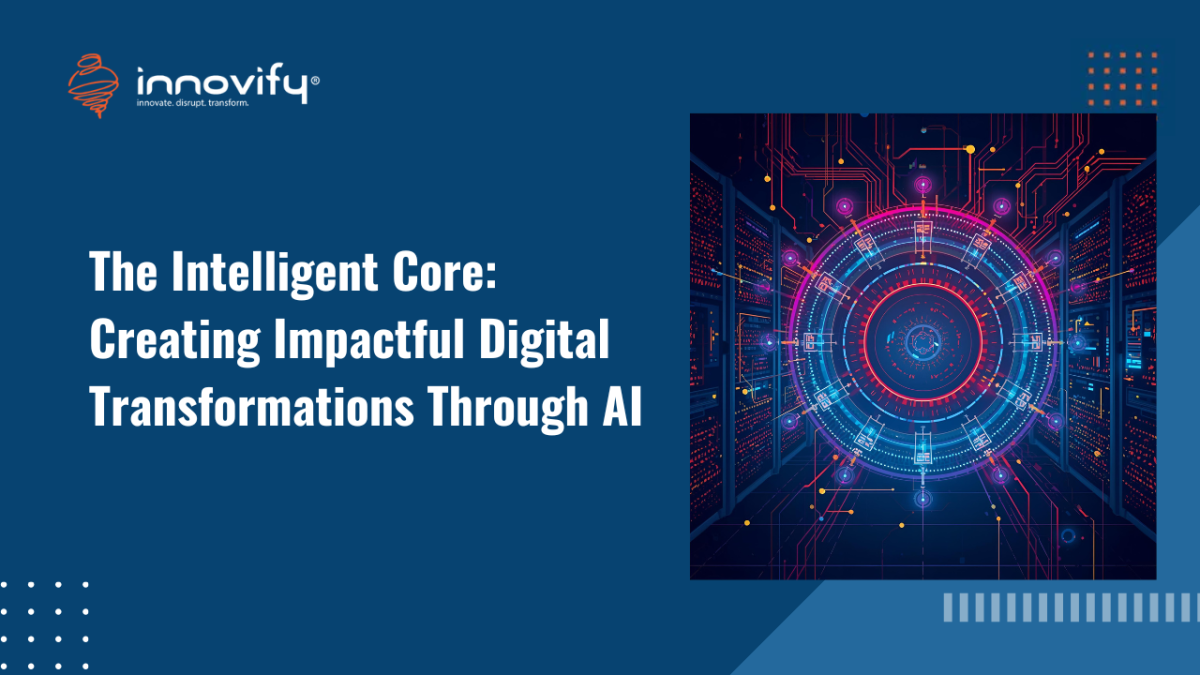 innovify®
innovate. disrupt. transform.

The Intelligent Core: Creating Impactful Digital Transformations Through AI